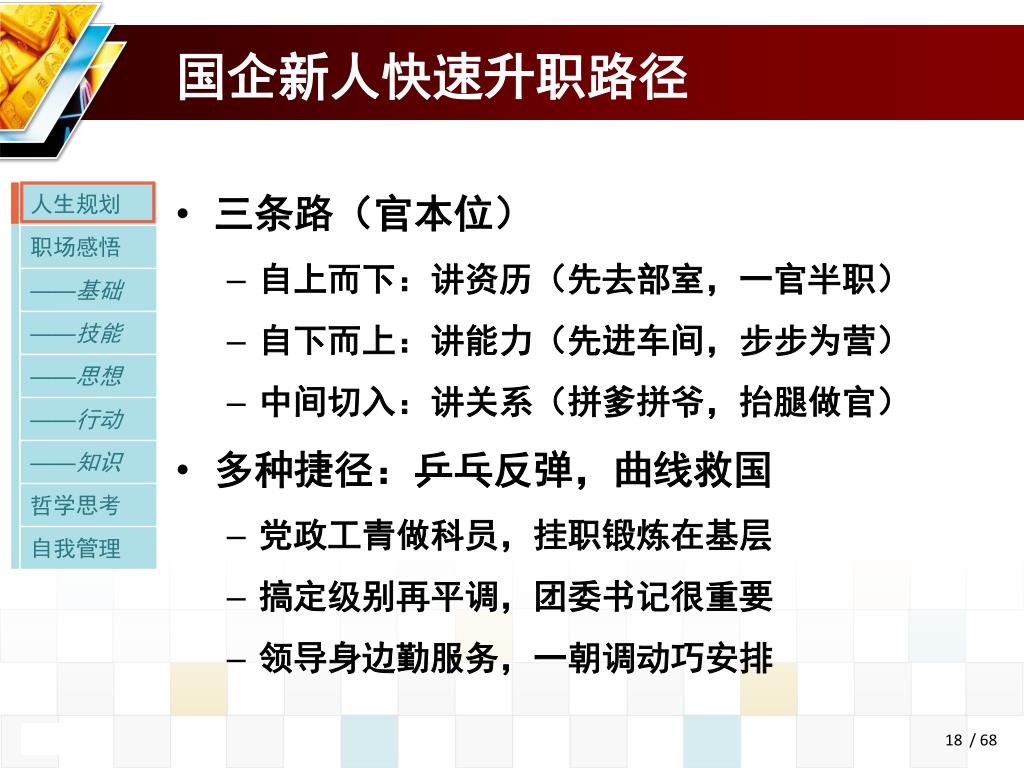 国企新人快速升职路径

人生规划
职场感悟
——基础
——技能
——思想
——行动
——知识
哲学思考
自我管理

• 三条路（官本位）
– 自上而下：讲资历（先去部室，一官半职）
– 自下而上：讲能力（先进车间，步步为营）
– 中间切入：讲关系（拼爹拼爷，抬腿做官）
• 多种捷径：乒乓反弹，曲线救国
– 党政工青做科员，挂职锻炼在基层
– 搞定级别再平调，团委书记很重要
– 领导身边勤服务，一朝调动巧安排

18 / 68